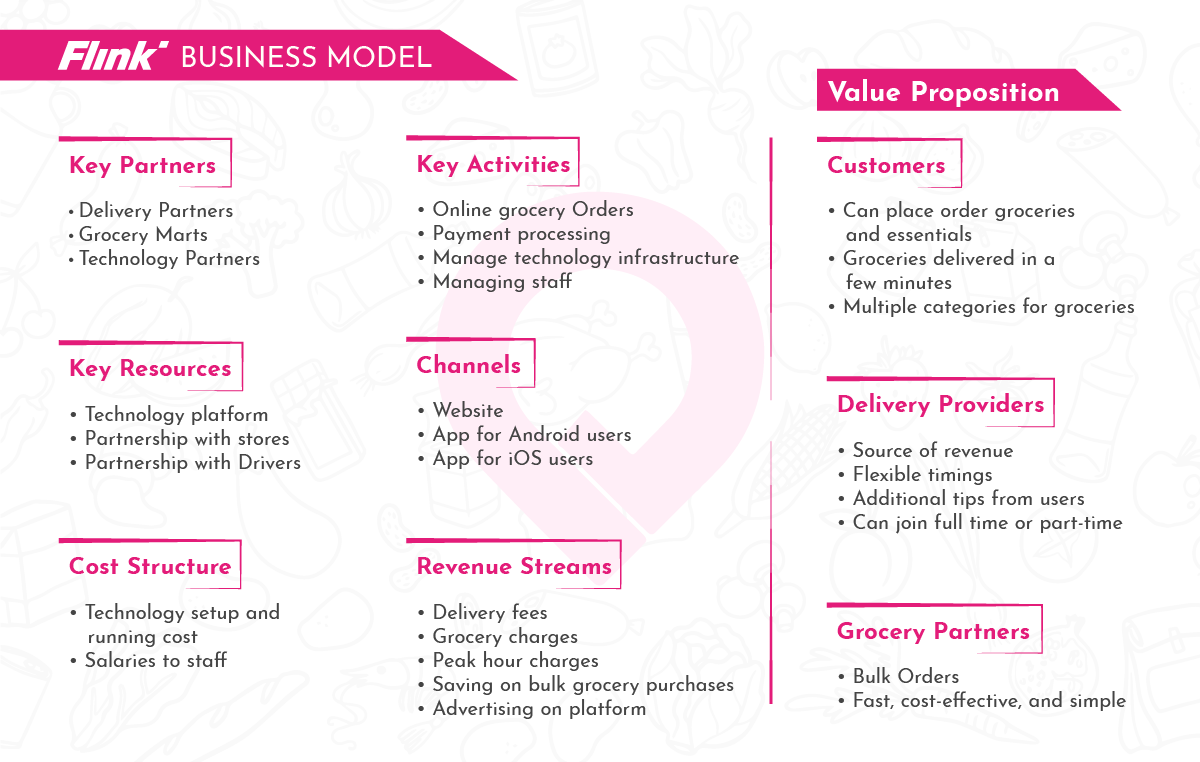 Flink BUSINESS MODEL

Key Partners

• Delivery Partners
• Grocery Marts
• Technology Partners

Key Resources

• Technology platform
• Partnership with stores
• Partnership with Drivers

Cost Structure

• Technology setup and running cost
• Salaries to staff

Key Activities

• Online grocery Orders
• Payment processing
• Manage technology infrastructure
• Managing staff

Channels

• Website
• App for Android users
• App for iOS users

Revenue Streams

• Delivery fees
• Grocery charges
• Peak hour charges
• Saving on bulk grocery purchases
• Advertising on platform

Value Proposition

Customers

• Can place order groceries and essentials
• Groceries delivered in a few minutes
• Multiple categories for groceries

Delivery Providers

• Source of revenue
• Flexible timings
• Additional tips from users
• Can join full time or part-time

Grocery Partners

• Bulk Orders
• Fast, cost-effective, and simple